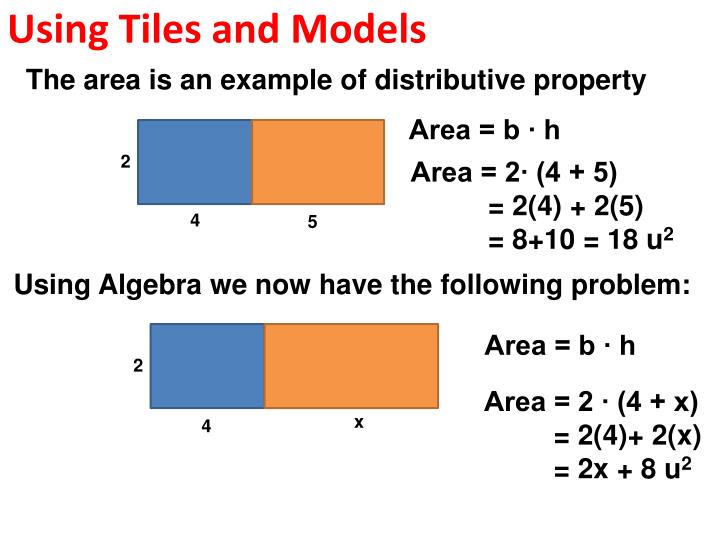 Using Tiles and Models

The area is an example of distributive property

2

4

5

Area = b · h

Area = 2· (4 + 5)
= 2(4) + 2(5)
= 8+10 = 18 $u^2$

Using Algebra we now have the following problem:

2

4

x

Area = b · h

Area = 2 · (4 + x)
= 2(4)+ 2(x)
= 2x + 8 $u^2$